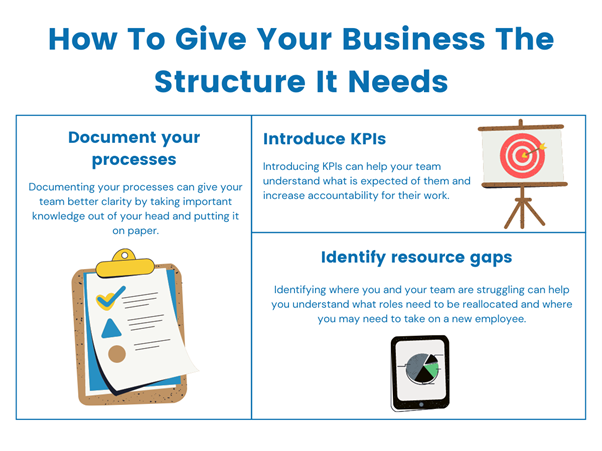 How To Give Your Business The Structure It Needs

Document your processes

Documenting your processes can give your team better clarity by taking important knowledge out of your head and putting it on paper.

Introduce KPIs

Introducing KPIs can help your team understand what is expected of them and increase accountability for their work.

Identify resource gaps

Identifying where you and your team are struggling can help you understand what roles need to be reallocated and where you may need to take on a new employee.